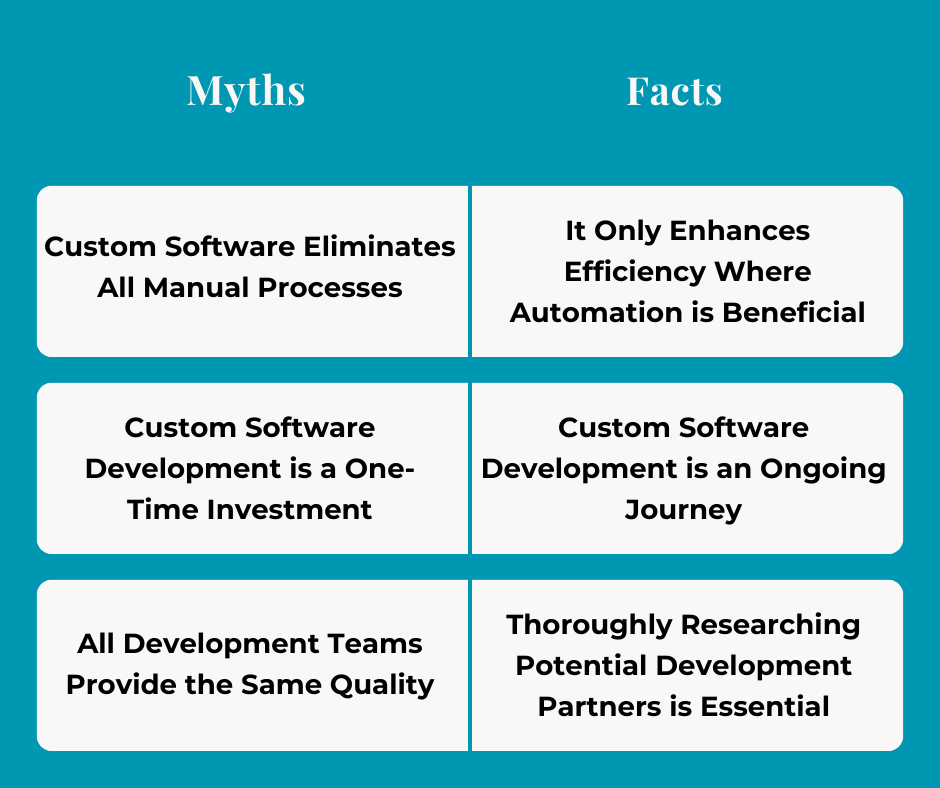 | Myths | Facts |
|---|---|
| Custom Software Eliminates All Manual Processes | It Only Enhances Efficiency Where Automation is Beneficial |
| Custom Software Development is a One-Time Investment | Custom Software Development is an Ongoing Journey |
| All Development Teams Provide the Same Quality | Thoroughly Researching Potential Development Partners is Essential |